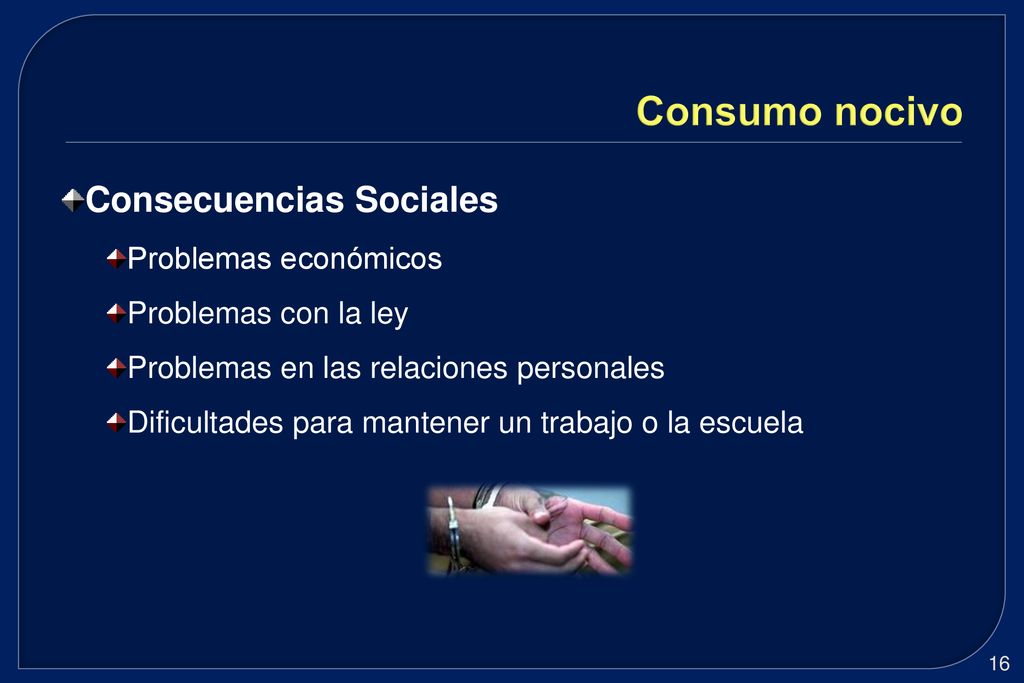 Consumo nocivo

Consecuencias Sociales

Problemas económicos

Problemas con la ley

Problemas en las relaciones personales

Dificultades para mantener un trabajo o la escuela

16